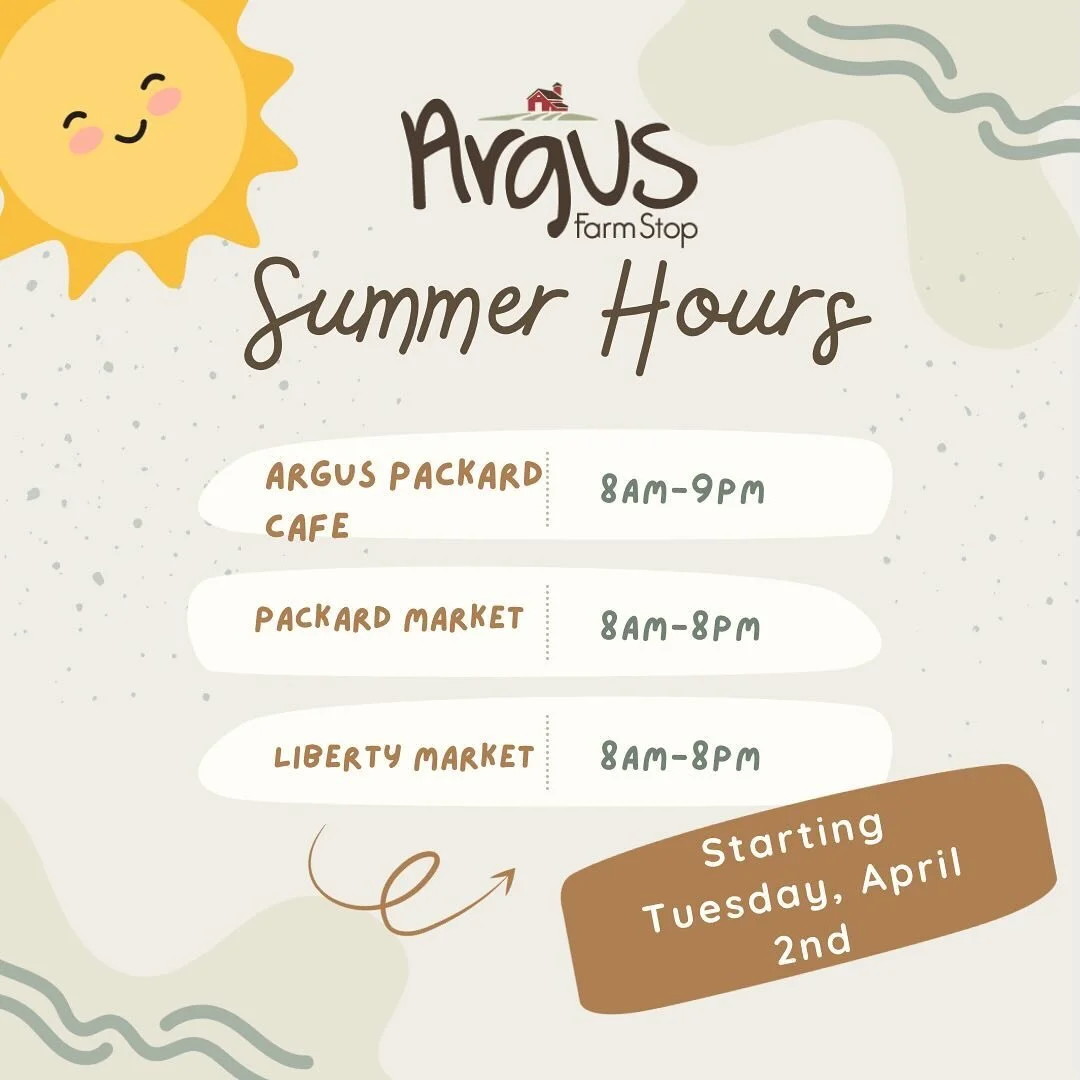 Argus
Farm Stop

Summer Hours

| ARGUS PACKARD CAFE | 8AM-9PM |
|---|---|
| PACKARD MARKET | 8AM-8PM |
| LIBERTY MARKET | 8AM-8PM |

Starting Tuesday, April 2nd